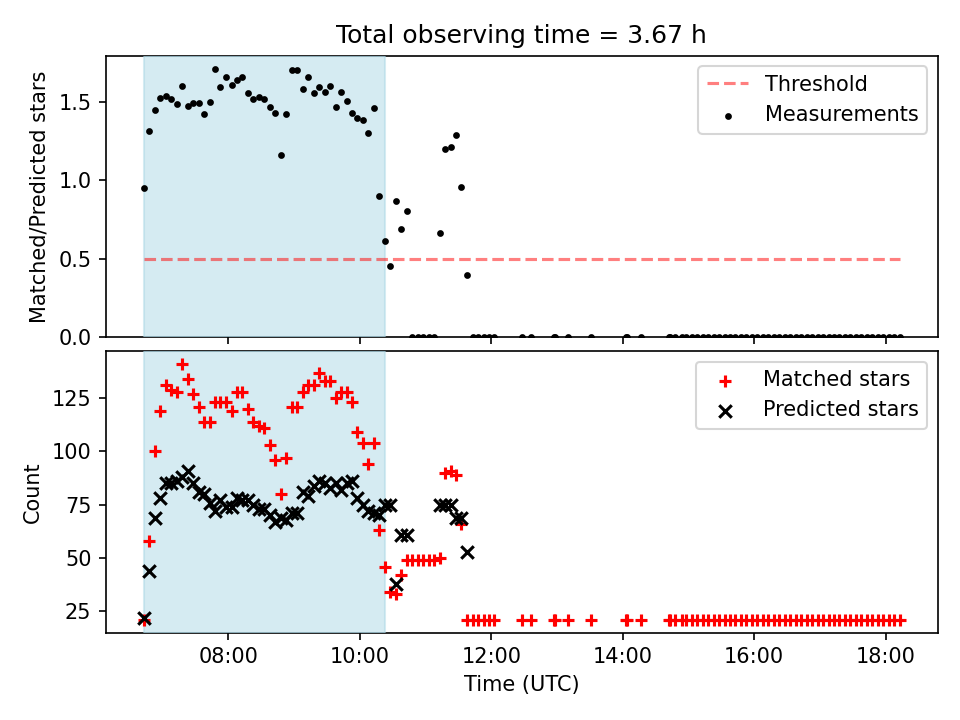 Total observing time = 3.67 h

Matched/Predicted stars

1.5
1.0
0.5
0.0

Threshold
Measurements

Count

125
100
75
50
25

Matched stars
Predicted stars

08:00
10:00
12:00
14:00
16:00
18:00

Time (UTC)